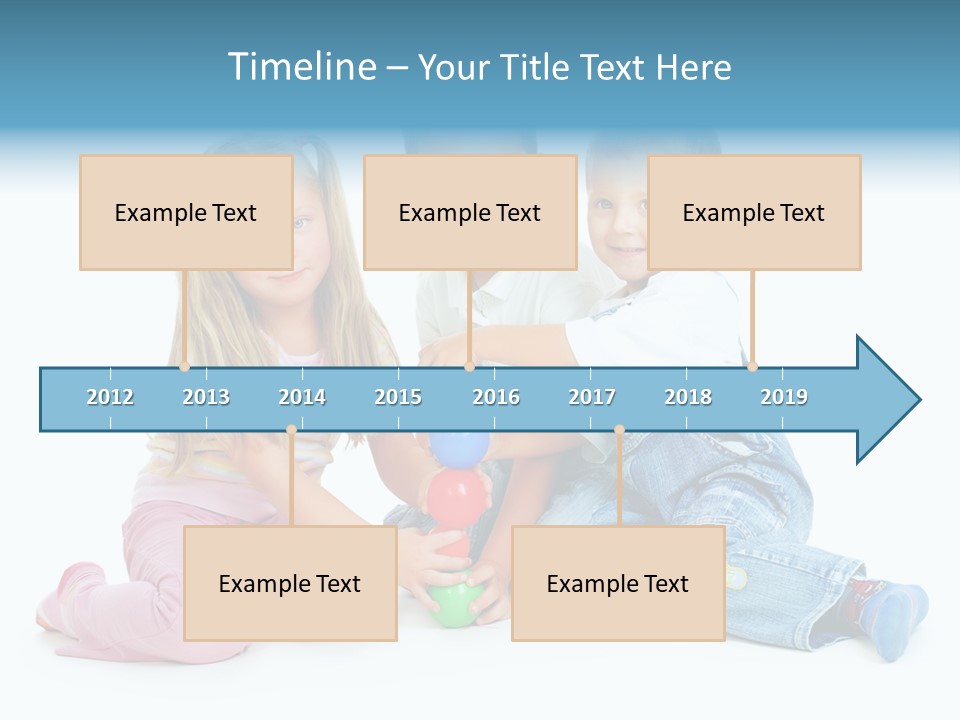 Timeline – Your Title Text Here

Example Text

Example Text

Example Text

2012 2013 2014 2015 2016 2017 2018 2019

Example Text

Example Text